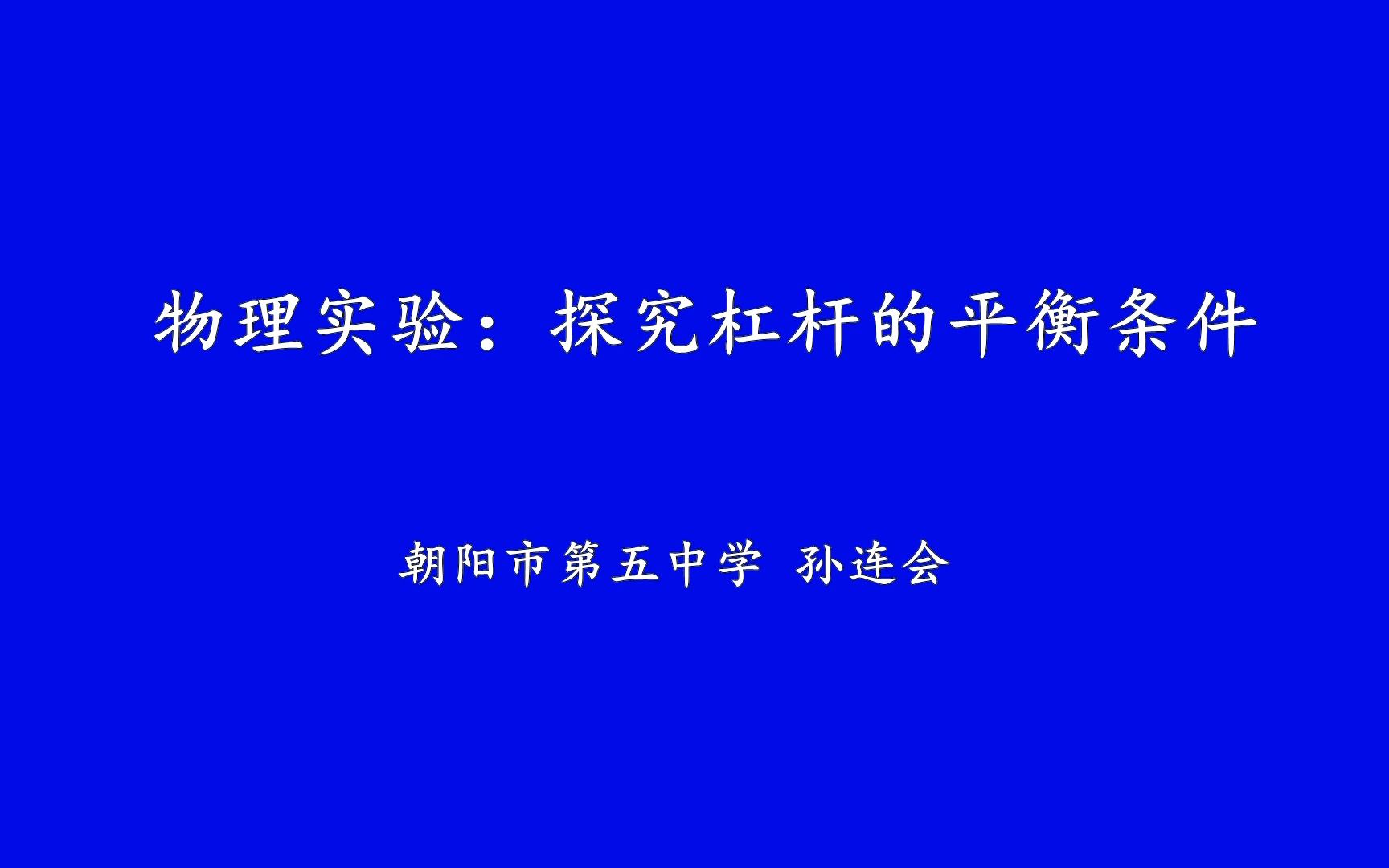 物理实验：探究杠杆的平衡条件

朝阳市第五中学 孙连会